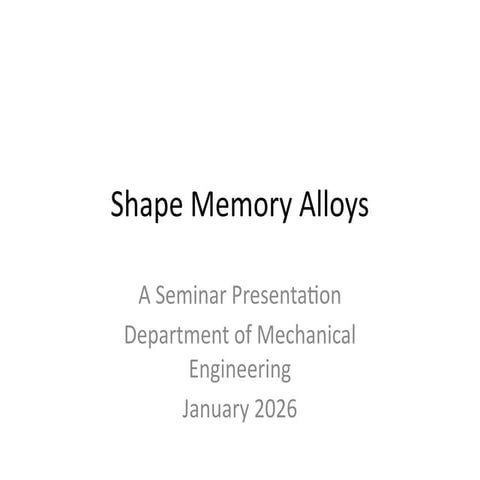 Shape Memory Alloys

A Seminar Presentation

Department of Mechanical Engineering

January 2026